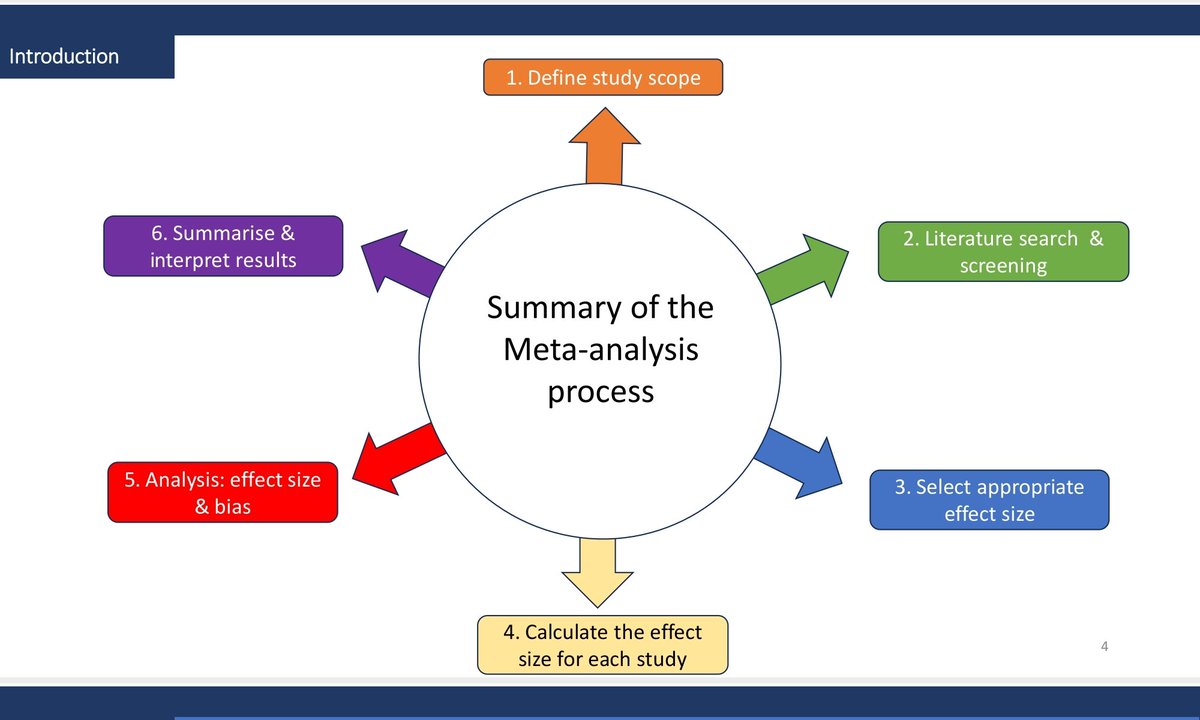 Introduction

Summary of the Meta-analysis process

1. Define study scope

2. Literature search & screening

3. Select appropriate effect size

4. Calculate the effect size for each study

5. Analysis: effect size & bias

6. Summarise & interpret results

4